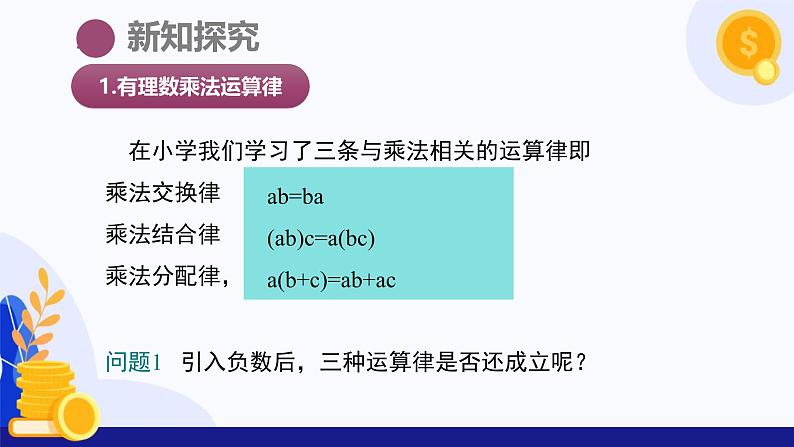 新知探究

1.有理数乘法运算律

在小学我们学习了三条与乘法相关的运算律即

乘法交换律 $ab=ba$

乘法结合律 $(ab)c=a(bc)$

乘法分配律， $a(b+c)=ab+ac$

问题1 引入负数后，三种运算律是否还成立呢？